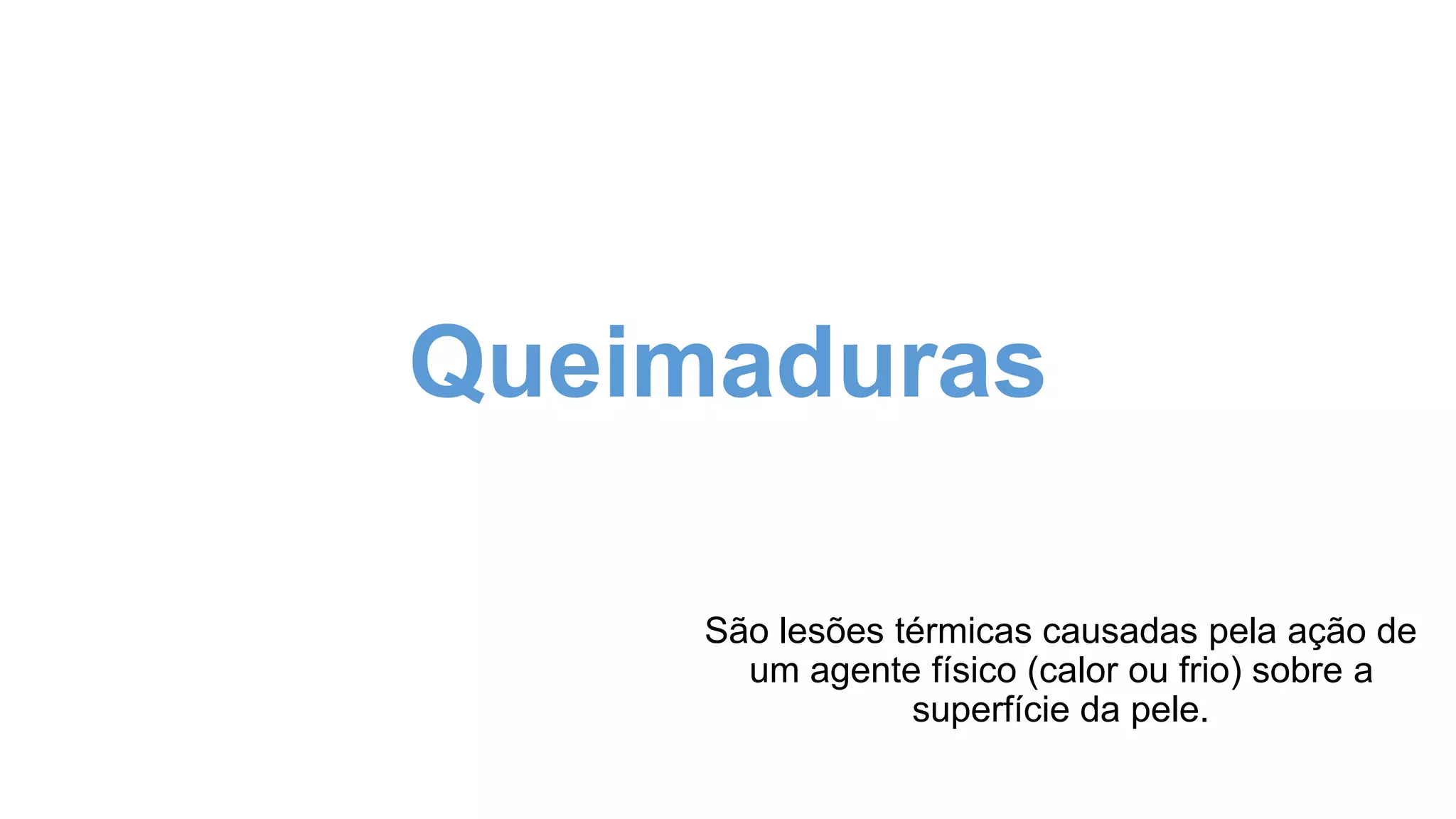 Queimaduras

São lesões térmicas causadas pela ação de um agente físico (calor ou frio) sobre a superfície da pele.